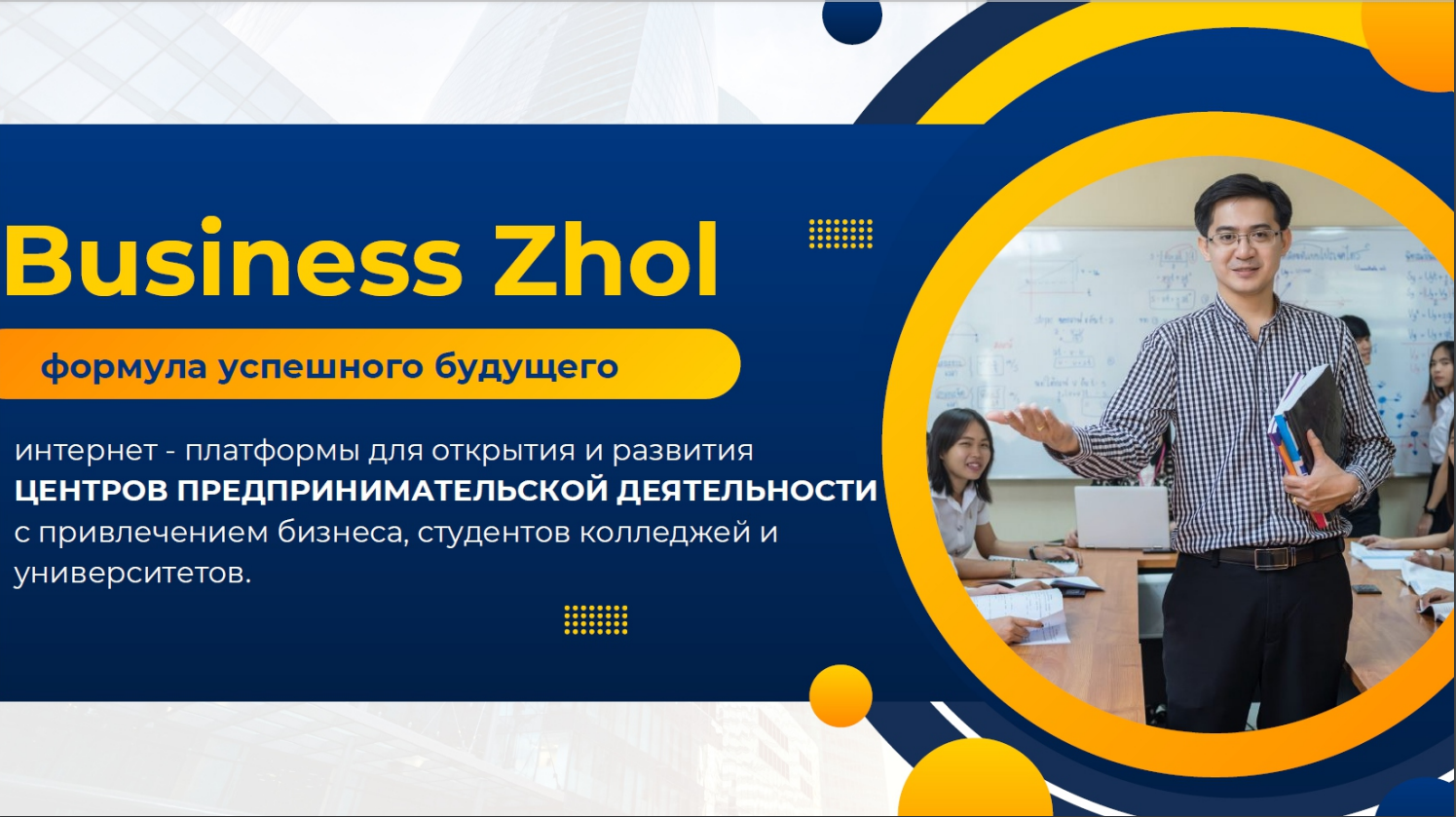 Business Zhol

формула успешного будущего

интернет - платформы для открытия и развития ЦЕНТРОВ ПРЕДПРИНИМАТЕЛЬСКОЙ ДЕЯТЕЛЬНОСТИ с привлечением бизнеса, студентов колледжей и университетов.